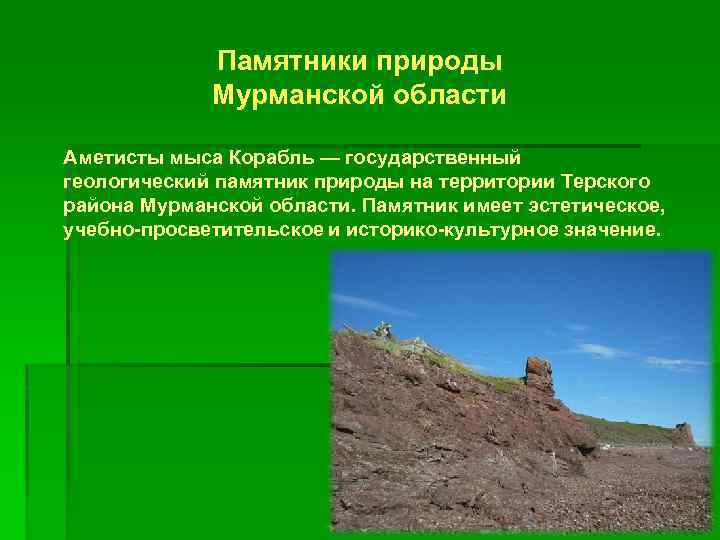 Памятники природы
Мурманской области

Аметисты мыса Корабль — государственный геологический памятник природы на территории Терского района Мурманской области. Памятник имеет эстетическое, учебно-просветительское и историко-культурное значение.